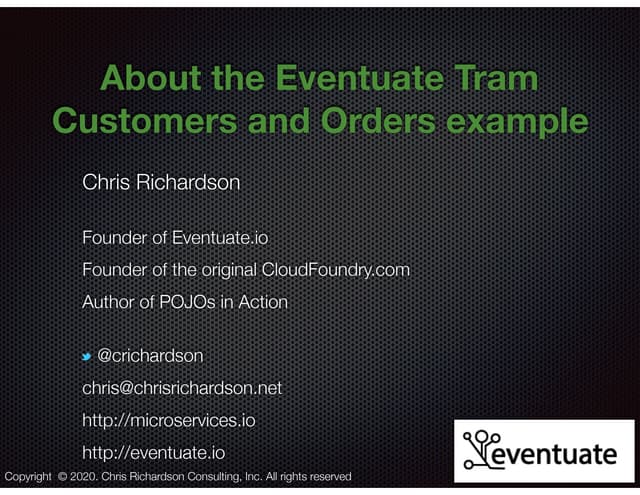 About the Eventuate Tram Customers and Orders example

Chris Richardson

Founder of Eventuate.io

Founder of the original CloudFoundry.com

Author of POJOs in Action

@crichardson

chris@chrisrichardson.net

http://microservices.io

http://eventuate.io

eventuate

Copyright © 2020. Chris Richardson Consulting, Inc. All rights reserved